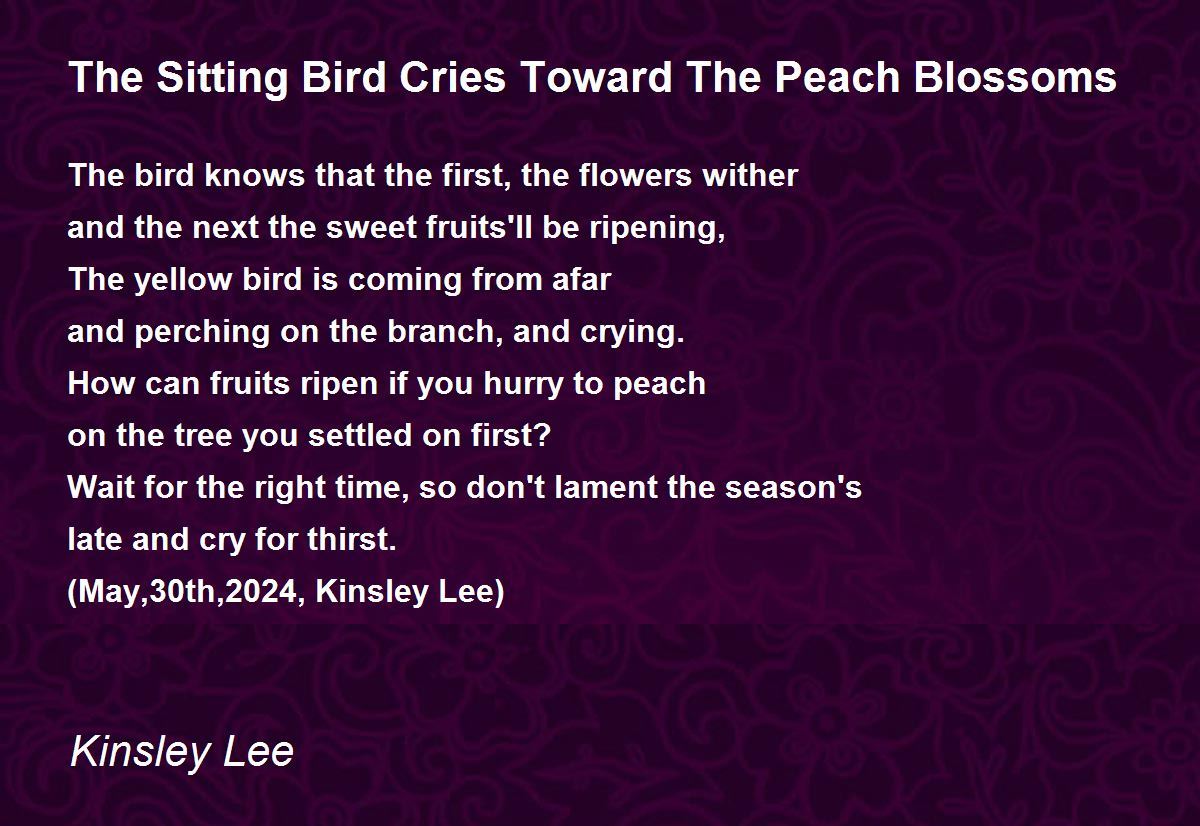 The Sitting Bird Cries Toward The Peach Blossoms

The bird knows that the first, the flowers wither
and the next the sweet fruits'll be ripening,
The yellow bird is coming from afar
and perching on the branch, and crying.
How can fruits ripen if you hurry to peach
on the tree you settled on first?
Wait for the right time, so don't lament the season's
late and cry for thirst.
(May,30th,2024, Kinsley Lee)

Kinsley Lee